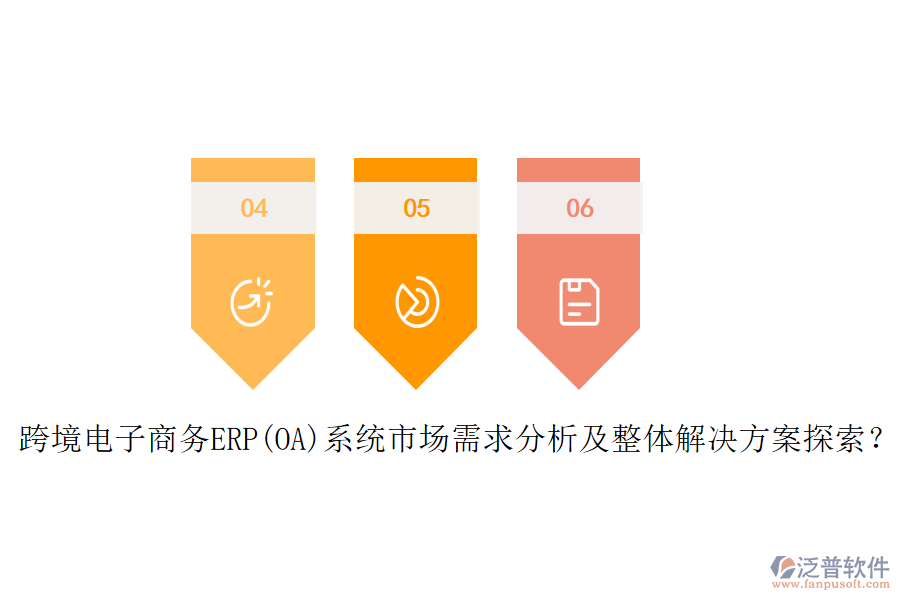 04

05

06

跨境电子商务ERP(OA)系统市场需求分析及整体解决方案探索？

泛普软件
www.fanpusoft.com